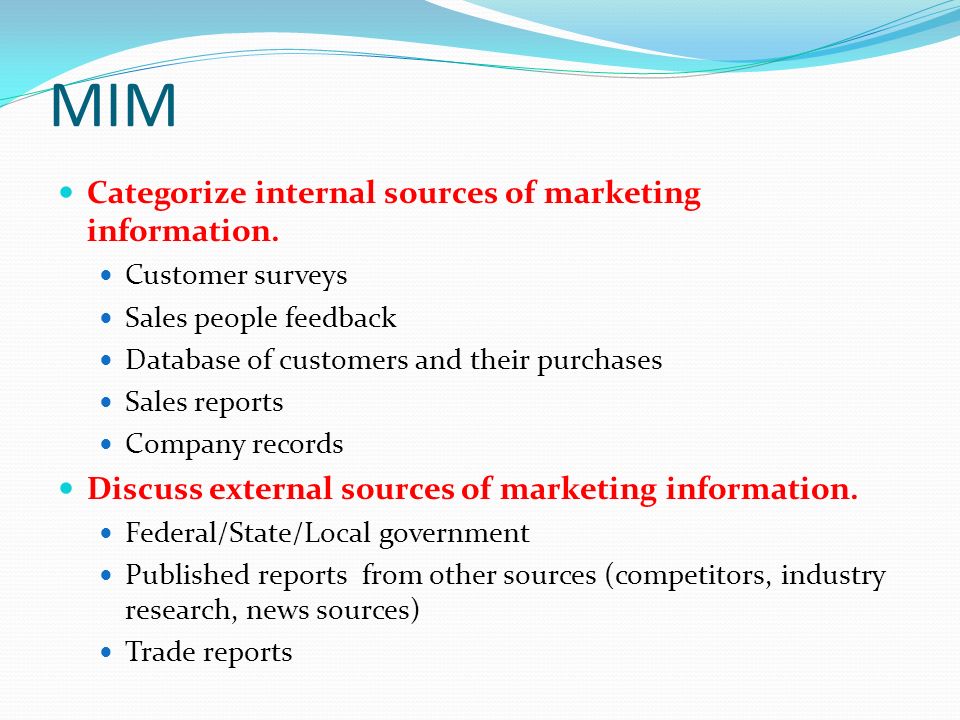 MIM

Categorize internal sources of marketing information.

Customer surveys

Sales people feedback

Database of customers and their purchases

Sales reports

Company records

Discuss external sources of marketing information.

Federal/State/Local government

Published reports  from other sources (competitors, industry research, news sources)

Trade reports